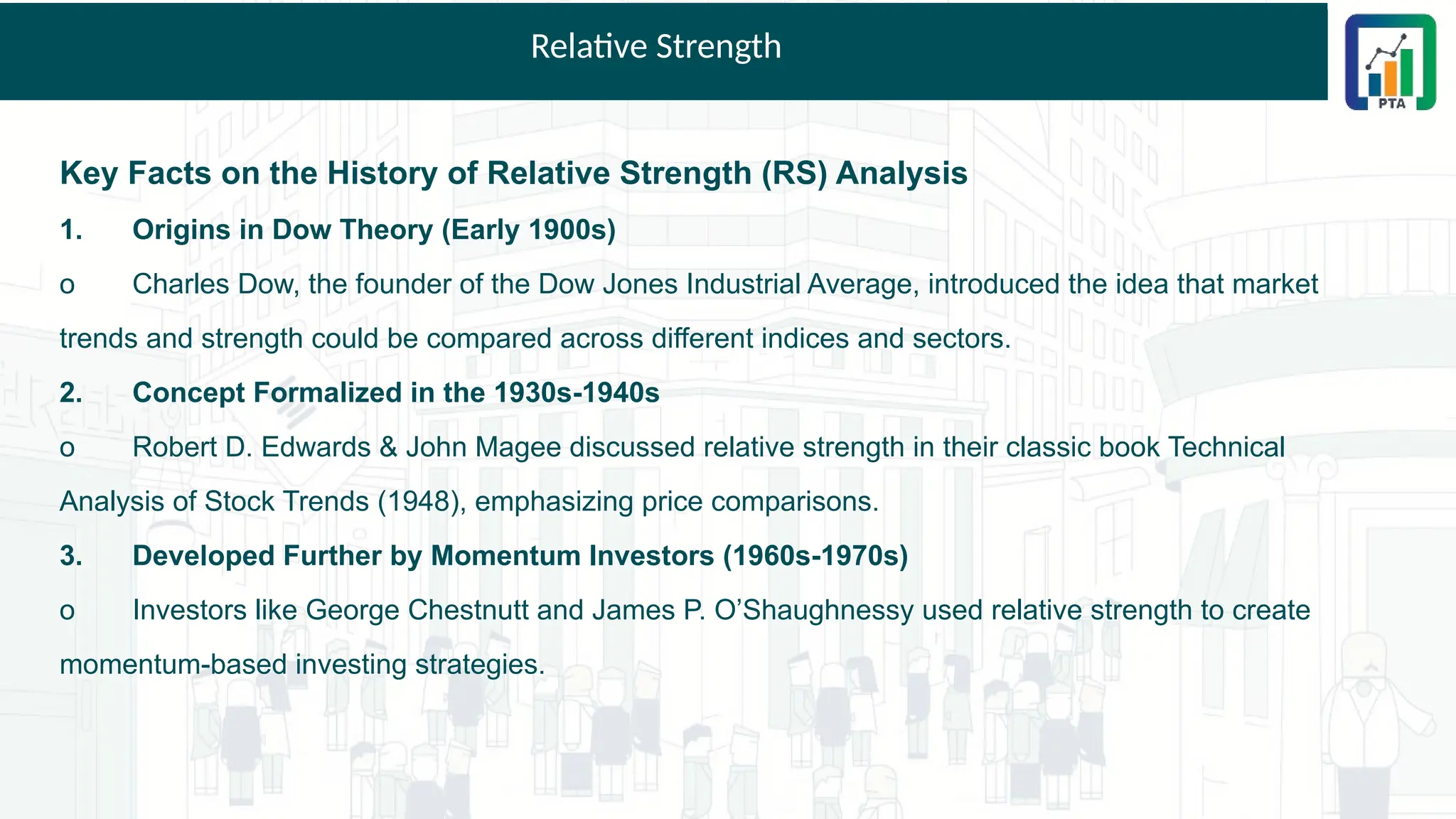 Relative Strength

PTA

Key Facts on the History of Relative Strength (RS) Analysis

1. Origins in Dow Theory (Early 1900s)

o Charles Dow, the founder of the Dow Jones Industrial Average, introduced the idea that market trends and strength could be compared across different indices and sectors.

2. Concept Formalized in the 1930s-1940s

o Robert D. Edwards & John Magee discussed relative strength in their classic book Technical Analysis of Stock Trends (1948), emphasizing price comparisons.

3. Developed Further by Momentum Investors (1960s-1970s)

o Investors like George Chestnutt and James P. O'Shaughnessy used relative strength to create momentum-based investing strategies.